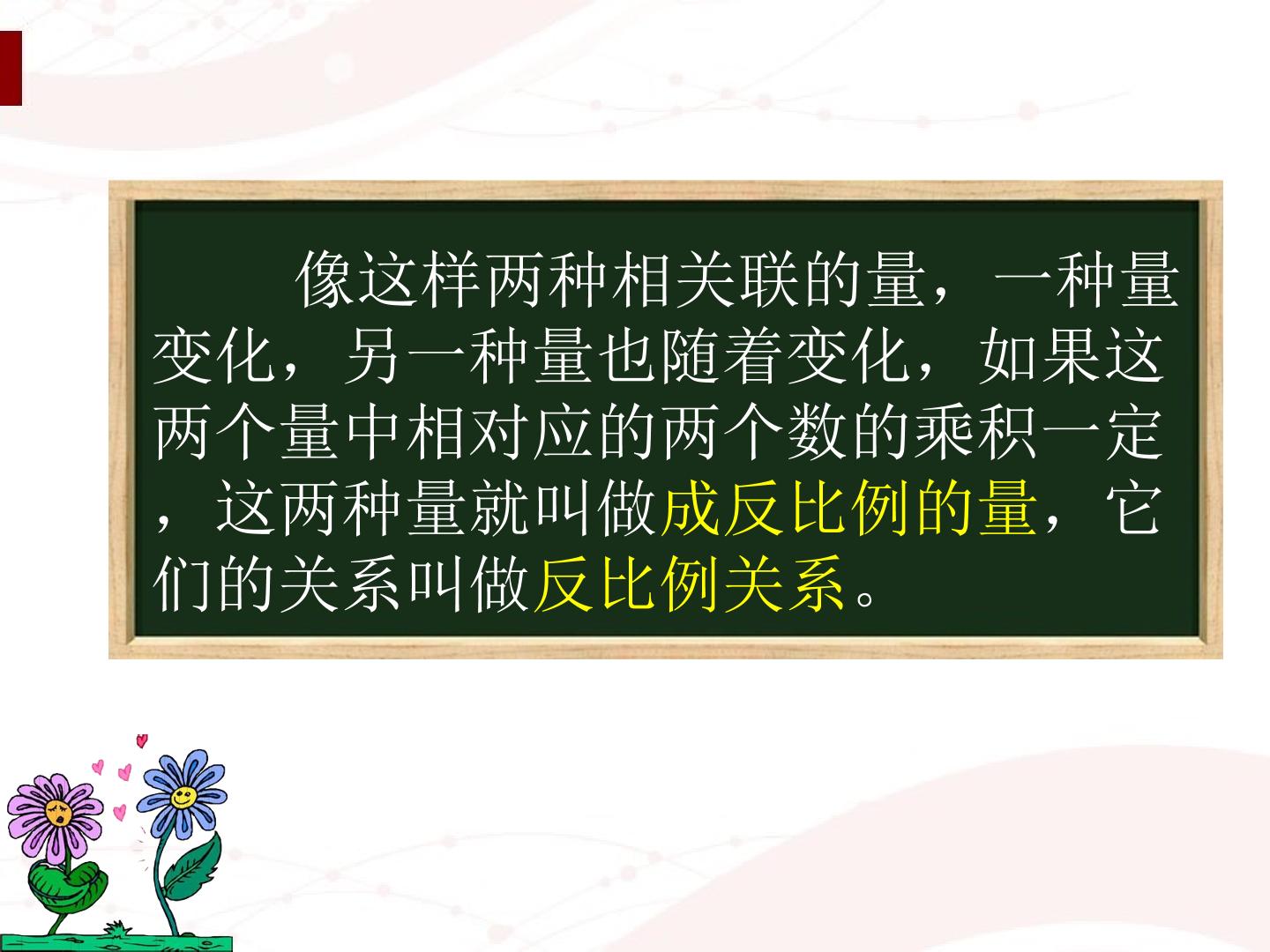 像这样两种相关联的量，一种量变化，另一种量也随着变化，如果这两个量中相对应的两个数的乘积一定，这两种量就叫做成反比例的量，它们的关系叫做反比例关系。